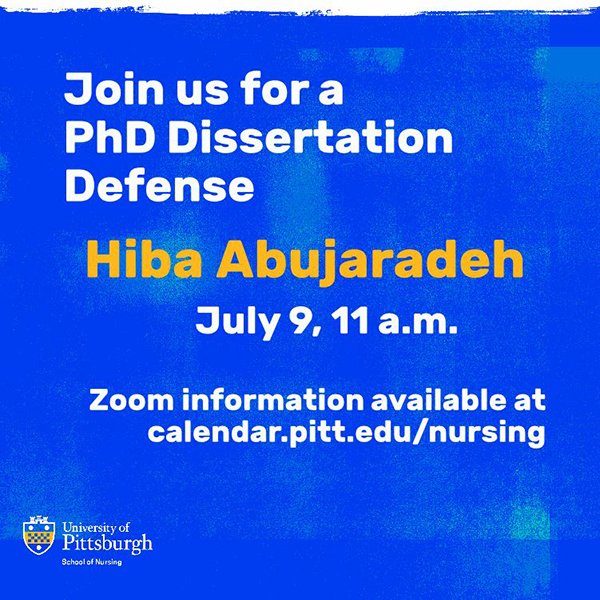 Join us for a PhD Dissertation Defense

Hiba Abujaradeh

July 9, 11 a.m.

Zoom information available at calendar.pitt.edu/nursing

University of Pittsburgh
School of Nursing